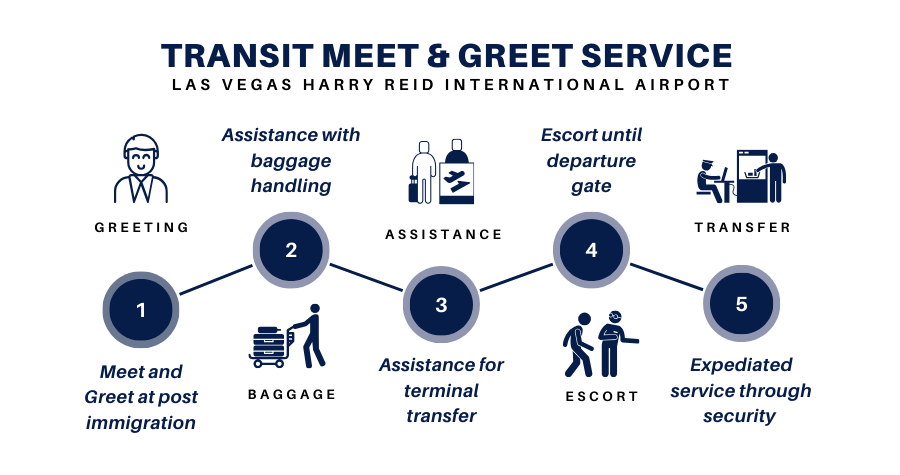 TRANSIT MEET & GREET SERVICE
LAS VEGAS HARRY REID INTERNATIONAL AIRPORT

GREETING

1

Meet and Greet at post immigration

Assistance with baggage handling

2

BAGGAGE

ASSISTANCE

3

Assistance for terminal transfer

Escort until departure gate

4

ESCORT

TRANSFER

5

Expediated service through security